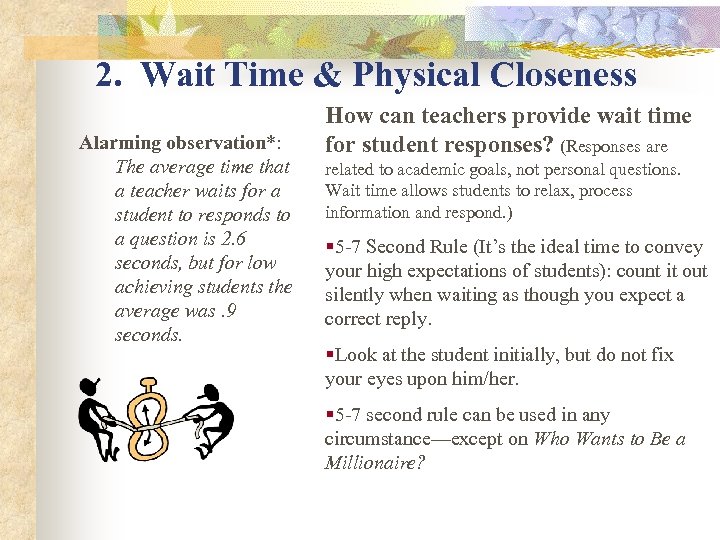 2. Wait Time & Physical Closeness

Alarming observation*: The average time that a teacher waits for a student to responds to a question is 2.6 seconds, but for low achieving students the average was .9 seconds.

How can teachers provide wait time for student responses? (Responses are related to academic goals, not personal questions. Wait time allows students to relax, process information and respond.)

▪5-7 Second Rule (It's the ideal time to convey your high expectations of students): count it out silently when waiting as though you expect a correct reply.

▪Look at the student initially, but do not fix your eyes upon him/her.

▪5-7 second rule can be used in any circumstance—except on Who Wants to Be a Millionaire?